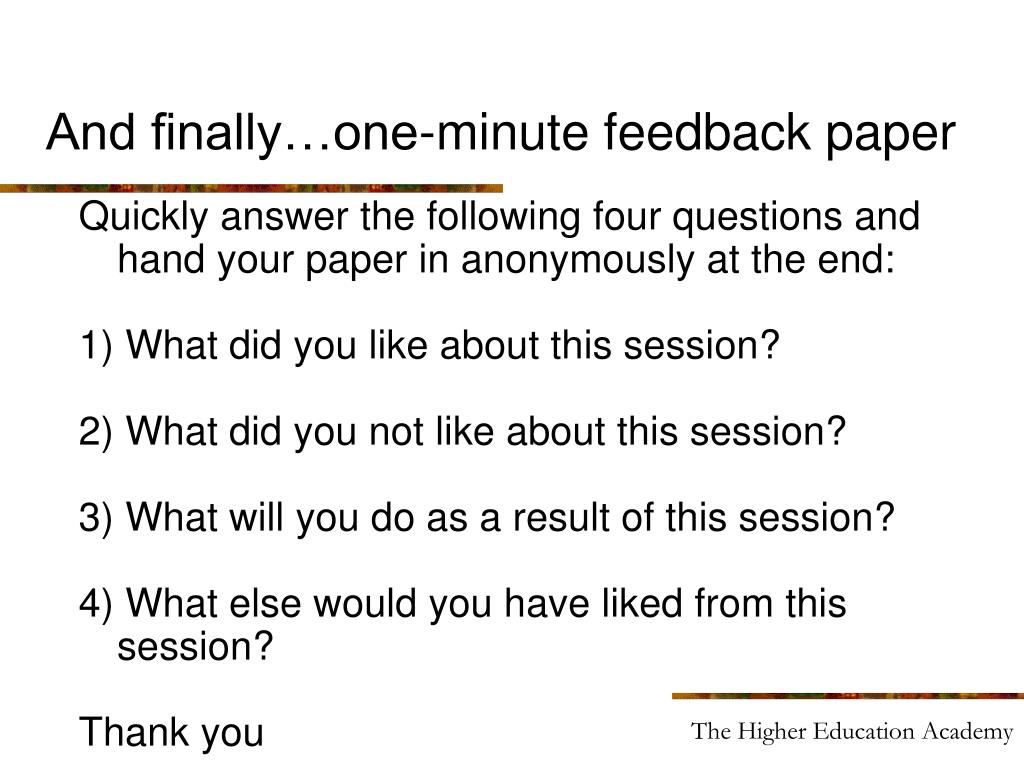 And finally…one-minute feedback paper

Quickly answer the following four questions and hand your paper in anonymously at the end:

1) What did you like about this session?

2) What did you not like about this session?

3) What will you do as a result of this session?

4) What else would you have liked from this session?

Thank you

The Higher Education Academy